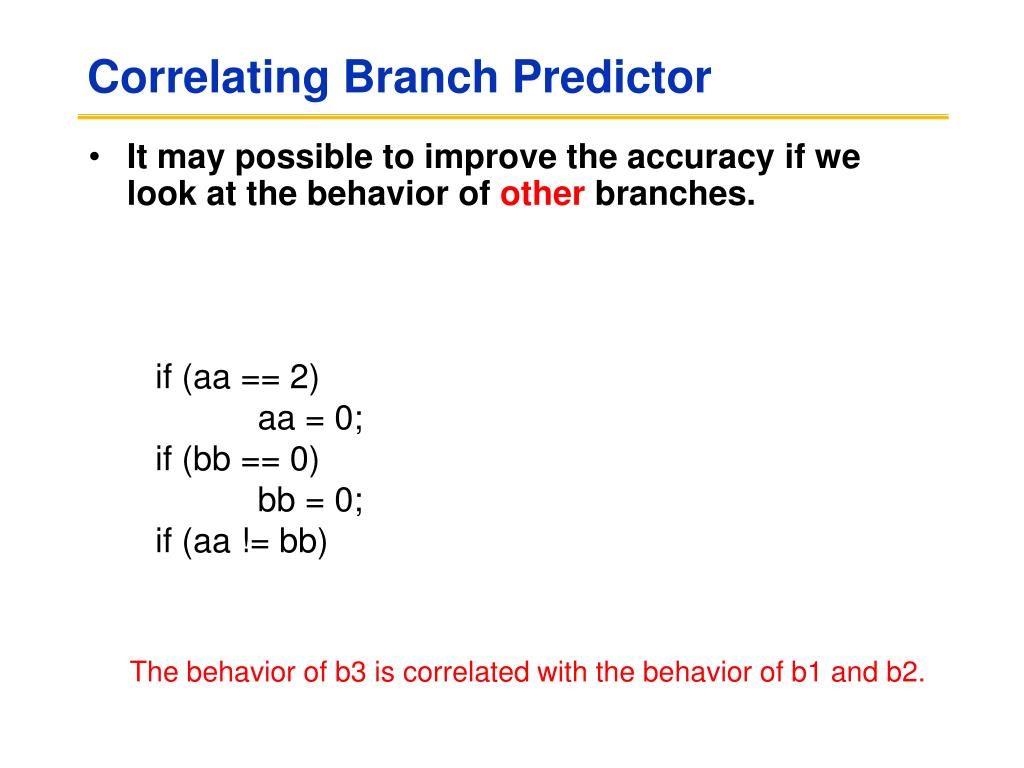 Correlating Branch Predictor

• It may possible to improve the accuracy if we look at the behavior of other branches.

if (aa == 2)
aa = 0;
if (bb == 0)
bb = 0;
if (aa != bb)

The behavior of b3 is correlated with the behavior of b1 and b2.